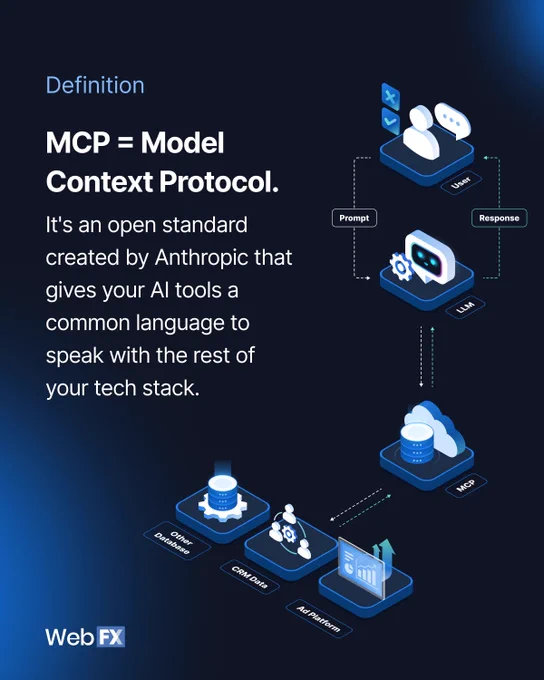 Definition

MCP = Model Context Protocol.

It's an open standard created by Anthropic that gives your AI tools a common language to speak with the rest of your tech stack.

User

Prompt

Response

LLM

MCP

Other Database

CRM Data

Ad Platform

WebFX